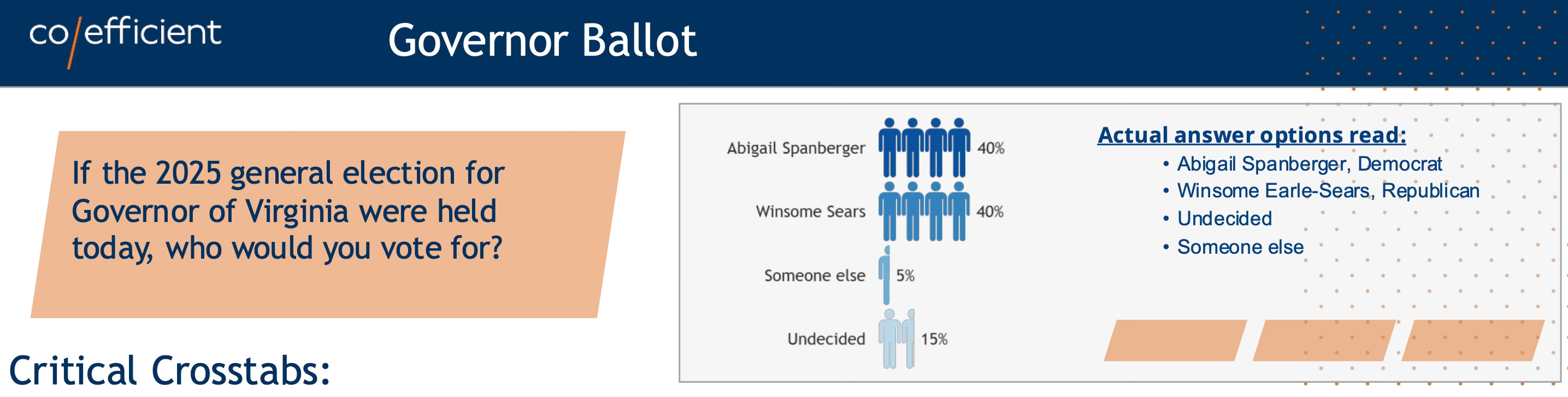 co/efficient

Governor Ballot

If the 2025 general election for Governor of Virginia were held today, who would you vote for?

Critical Crosstabs:

Abigail Spanberger 40%

Winsome Sears 40%

Someone else 5%

Undecided 15%

Actual answer options read:

• Abigail Spanberger, Democrat
• Winsome Earle-Sears, Republican
• Undecided
• Someone else